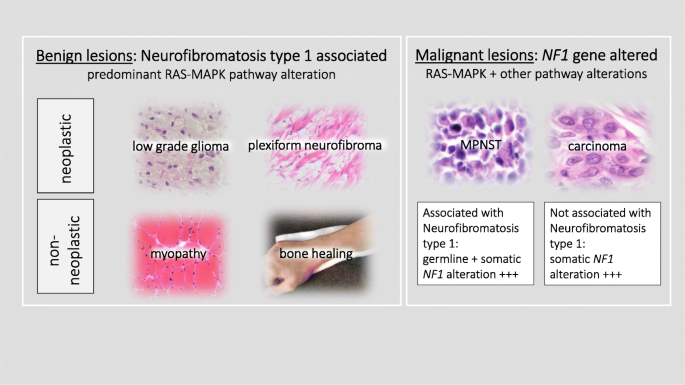 Benign lesions: Neurofibromatosis type 1 associated
predominant RAS-MAPK pathway alteration

neoplastic

low grade glioma

plexiform neurofibroma

non-neoplastic

myopathy

bone healing

Malignant lesions: NF1 gene altered
RAS-MAPK + other pathway alterations

MPNST

carcinoma

Associated with Neurofibromatosis type 1: germline + somatic NF1 alteration +++

Not associated with Neurofibromatosis type 1: somatic NF1 alteration +++